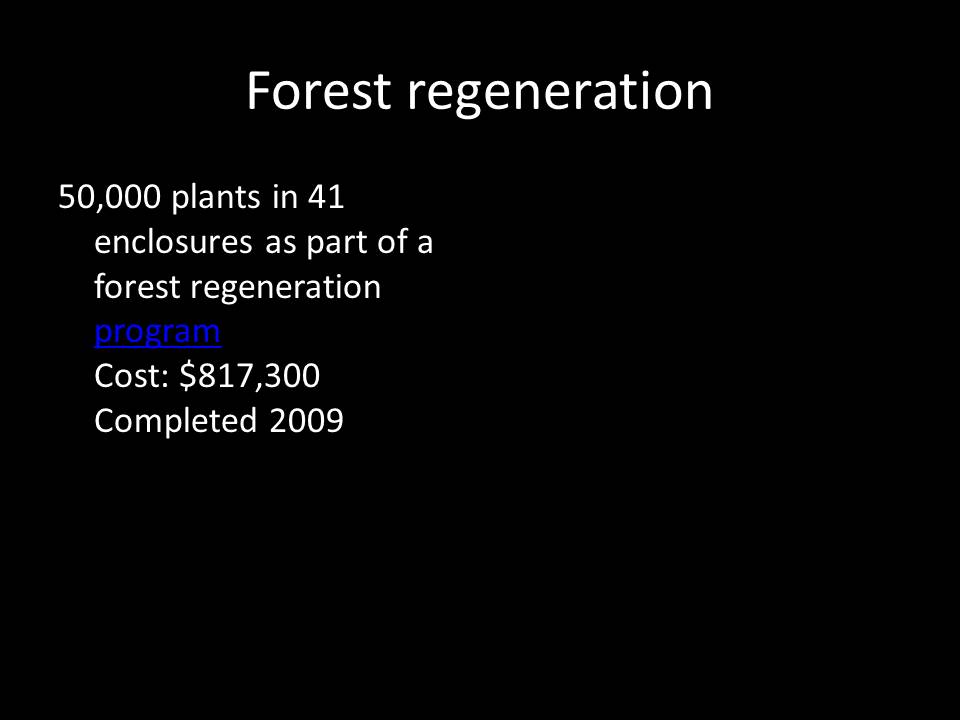 Forest regeneration

50,000 plants in 41 enclosures as part of a forest regeneration program
Cost: \$817,300
Completed 2009